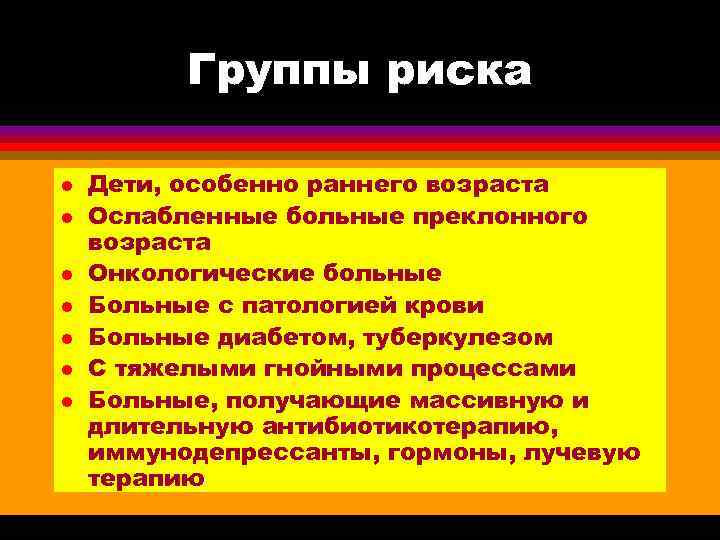 Группы риска

- Дети, особенно раннего возраста
- Ослабленные больные преклонного возраста
- Онкологические больные
- Больные с патологией крови
- Больные диабетом, туберкулезом
- С тяжелыми гнойными процессами
- Больные, получающие массивную и длительную антибиотикотерапию, иммунодепрессанты, гормоны, лучевую терапию